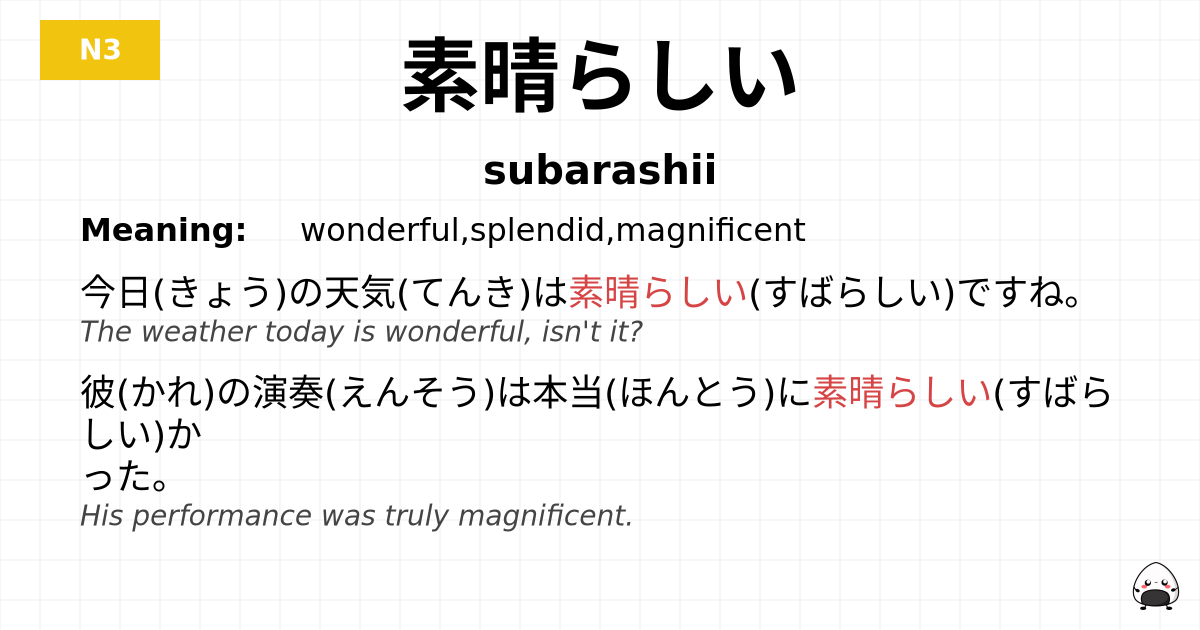 N3

素晴らしい

subarashii

Meaning: wonderful,splendid,magnificent

今日(きょう)の天気(てんき)は素晴らしい(すばらしい)ですね。
The weather today is wonderful, isn't it?

彼(かれ)の演奏(えんそう)は本当(ほんとう)に素晴らしい(すばらしい)かった。
His performance was truly magnificent.